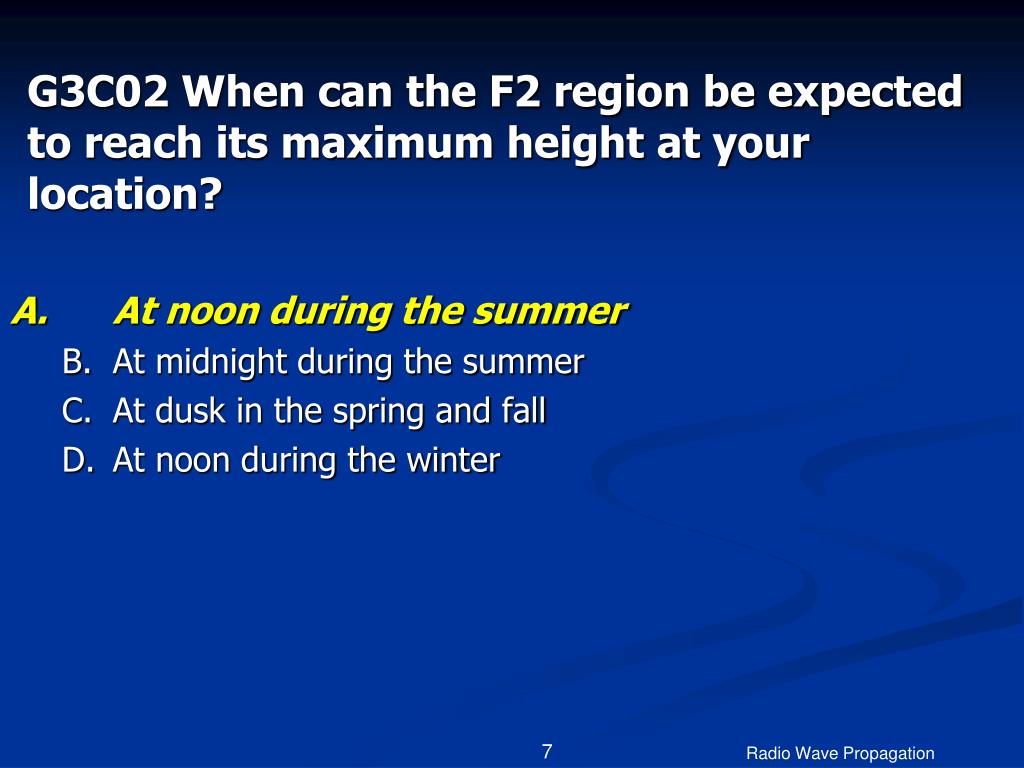 G3C02 When can the F2 region be expected to reach its maximum height at your location?

A. At noon during the summer
B. At midnight during the summer
C. At dusk in the spring and fall
D. At noon during the winter

7

Radio Wave Propagation